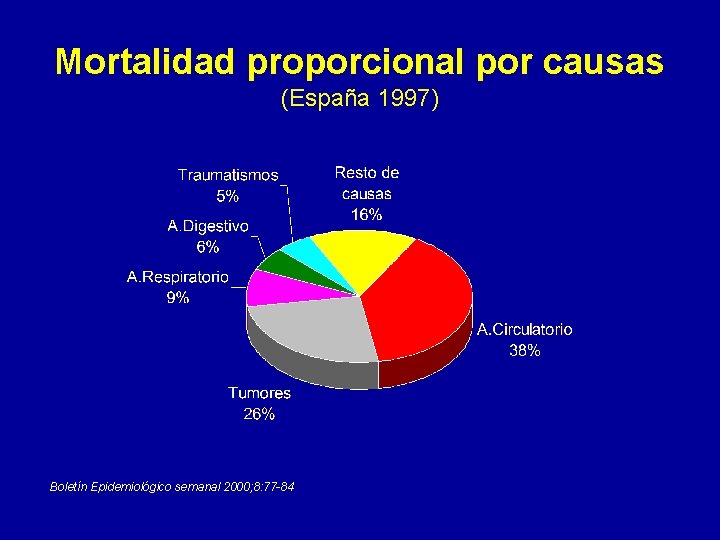 Mortalidad proporcional por causas
(España 1997)

Traumatismos
5%

Resto de causas
16%

A.Digestivo
6%

A.Respiratorio
9%

A.Circulatorio
38%

Tumores
26%

Boletín Epidemiológico semanal 2000;8:77-84